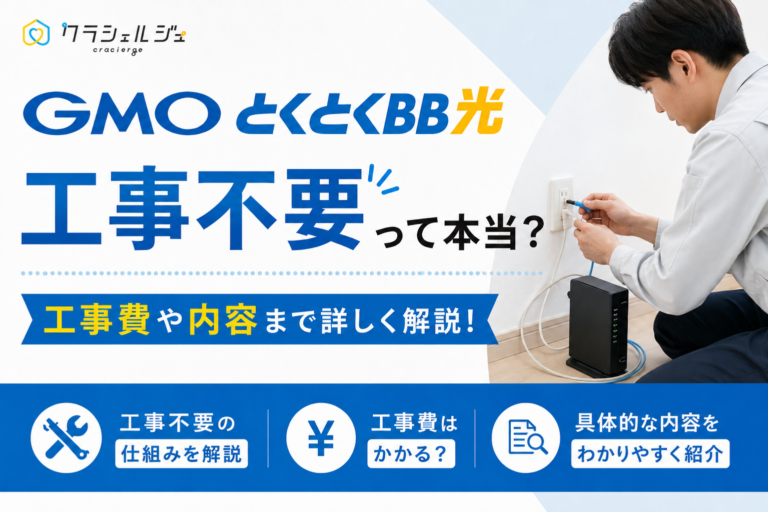 クラシェルジュ
cracierge

GMO とくとくBB光

工事不要って本当？

工事費や内容まで詳しく解説！

工事不要の
仕組みを解説

¥

工事費は
かかる？

具体的な内容を
わかりやすく紹介